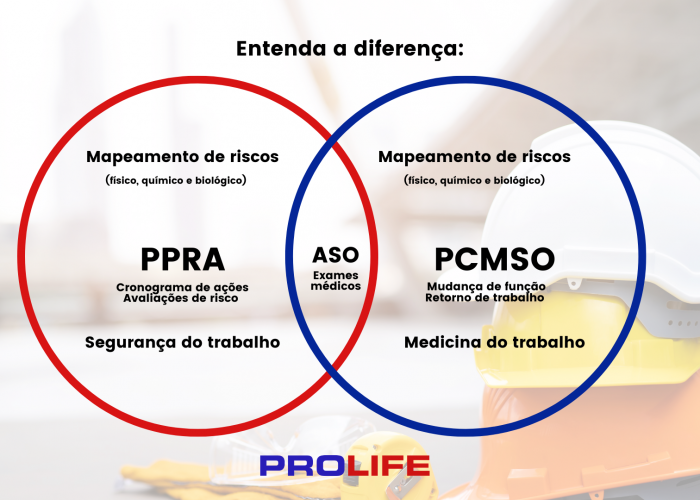 Entenda a diferença:

Mapeamento de riscos
(físico, químico e biológico)

PPRA
Cronograma de ações
Avaliações de risco

Segurança do trabalho

ASO
Exames médicos

Mapeamento de riscos
(físico, químico e biológico)

PCMSO
Mudança de função
Retorno de trabalho

Medicina do trabalho

PROLIFE